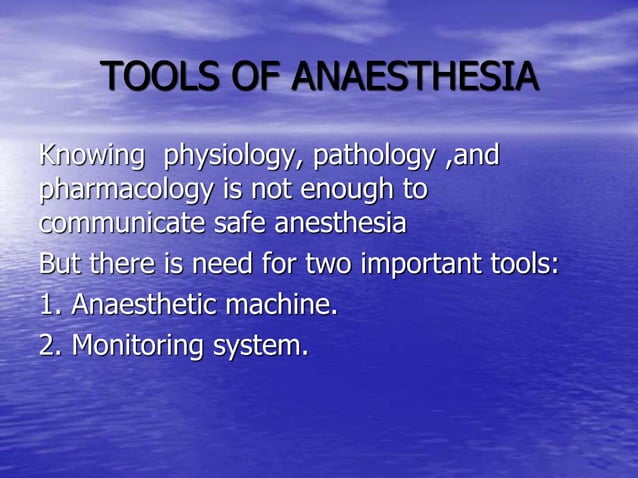 TOOLS OF ANAESTHESIA

Knowing physiology, pathology ,and pharmacology is not enough to communicate safe anesthesia

But there is need for two important tools:

1. Anaesthetic machine.

2. Monitoring system.